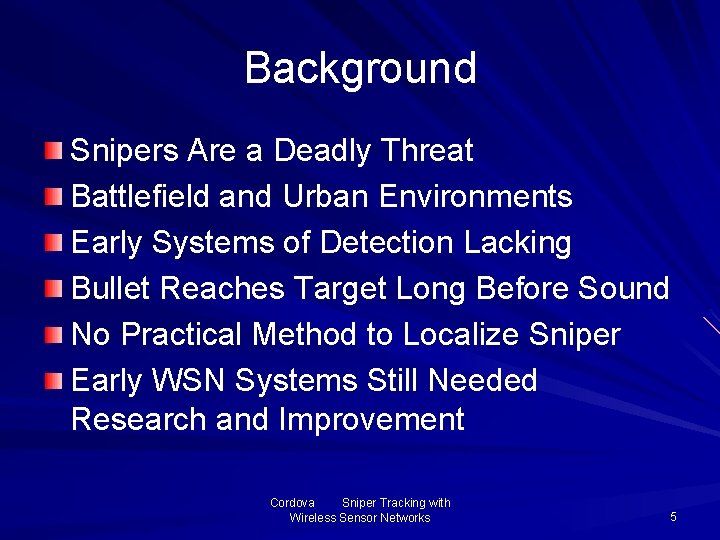 Background

Snipers Are a Deadly Threat

Battlefield and Urban Environments

Early Systems of Detection Lacking

Bullet Reaches Target Long Before Sound

No Practical Method to Localize Sniper

Early WSN Systems Still Needed Research and Improvement

Cordova Sniper Tracking with Wireless Sensor Networks

5